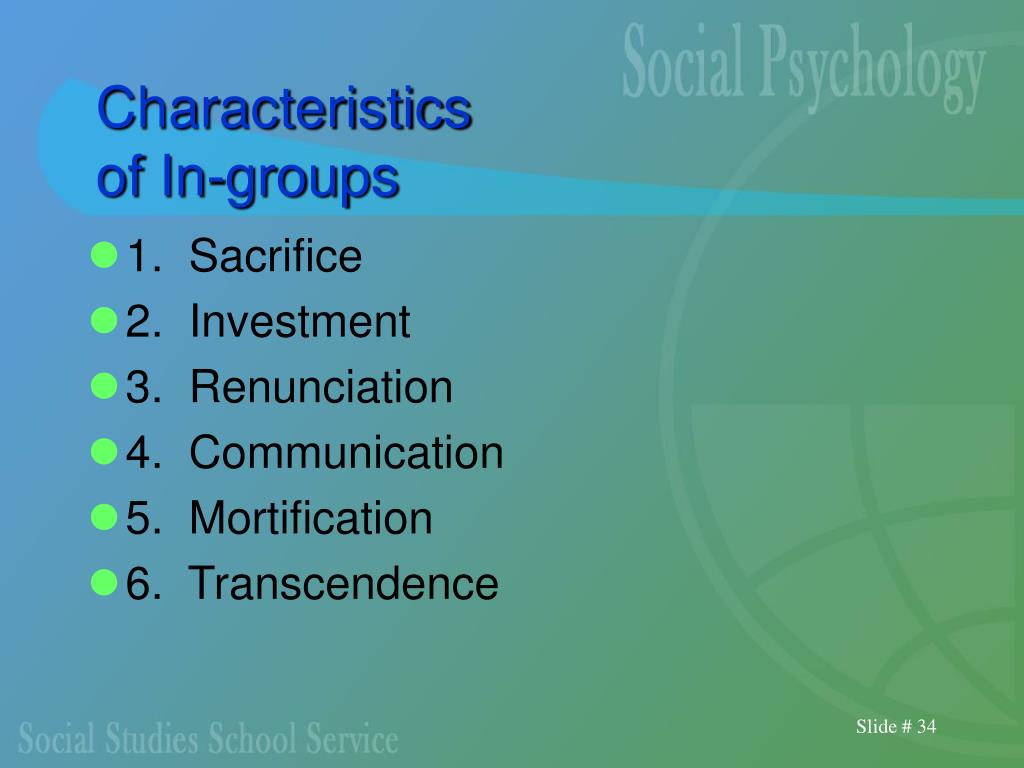 Social Psychology

Characteristics of In-groups

1. Sacrifice
2. Investment
3. Renunciation
4. Communication
5. Mortification
6. Transcendence

Social Studies School Service

Slide # 34